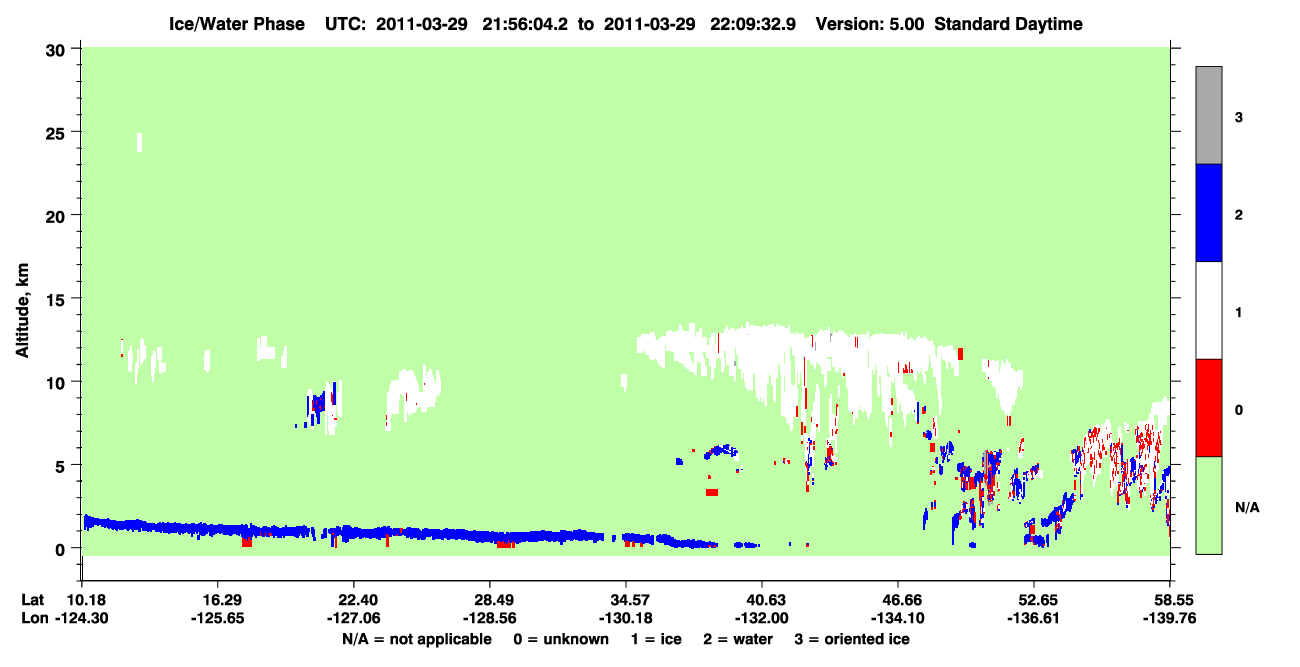 Ice/Water Phase UTC: 2011-03-29 21:56:04.2 to 2011-03-29 22:09:32.9 Version: 5.00 Standard Daytime

30
25
20
15
10
5
0

Altitude, km

3
2
1
0
N/A

Lat 10.18 16.29 22.40 28.49 34.57 40.63 46.66 52.65 58.55
Lon -124.30 -125.65 -127.06 -128.56 -130.18 -132.00 -134.10 -136.61 -139.76

N/A = not applicable 0 = unknown 1 = ice 2 = water 3 = oriented ice